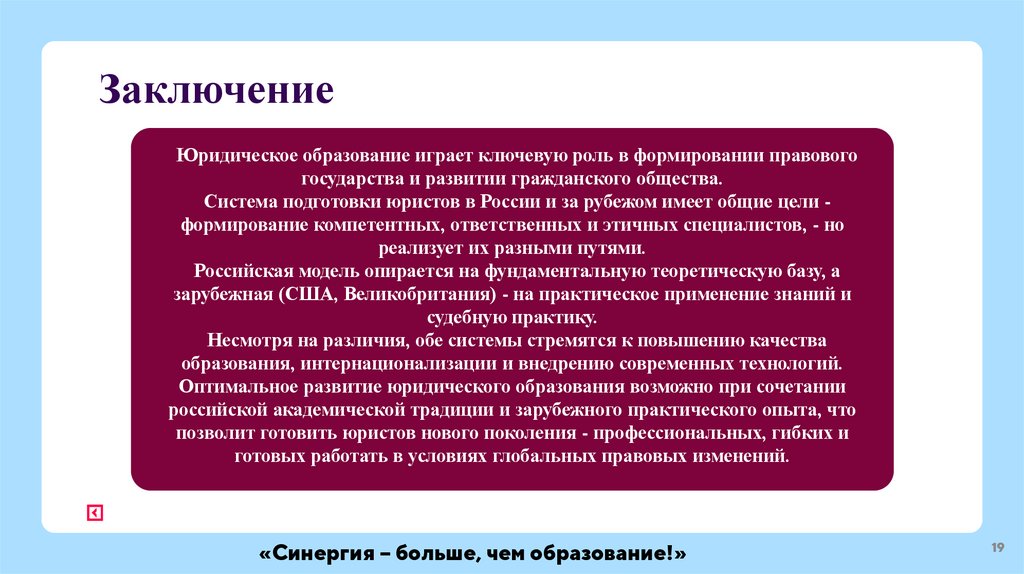 Заключение

Юридическое образование играет ключевую роль в формировании правового государства и развитии гражданского общества.
Система подготовки юристов в России и за рубежом имеет общие цели - формирование компетентных, ответственных и этичных специалистов, - но реализует их разными путями.
Российская модель опирается на фундаментальную теоретическую базу, а зарубежная (США, Великобритания) - на практическое применение знаний и судебную практику.
Несмотря на различия, обе системы стремятся к повышению качества образования, интернационализации и внедрению современных технологий.
Оптимальное развитие юридического образования возможно при сочетании российской академической традиции и зарубежного практического опыта, что позволит готовить юристов нового поколения - профессиональных, гибких и готовых работать в условиях глобальных правовых изменений.

«Синергия – больше, чем образование!»

19